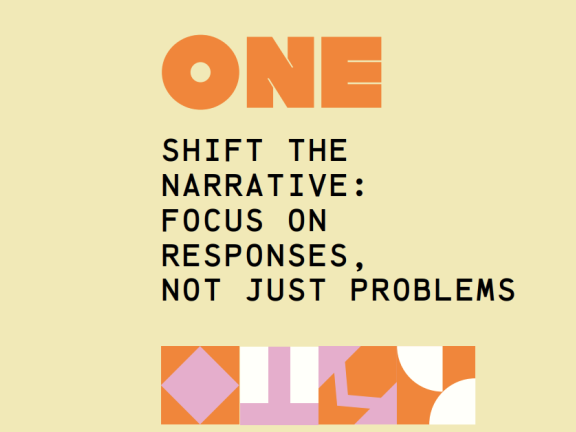 ONE

SHIFT THE NARRATIVE: FOCUS ON RESPONSES, NOT JUST PROBLEMS